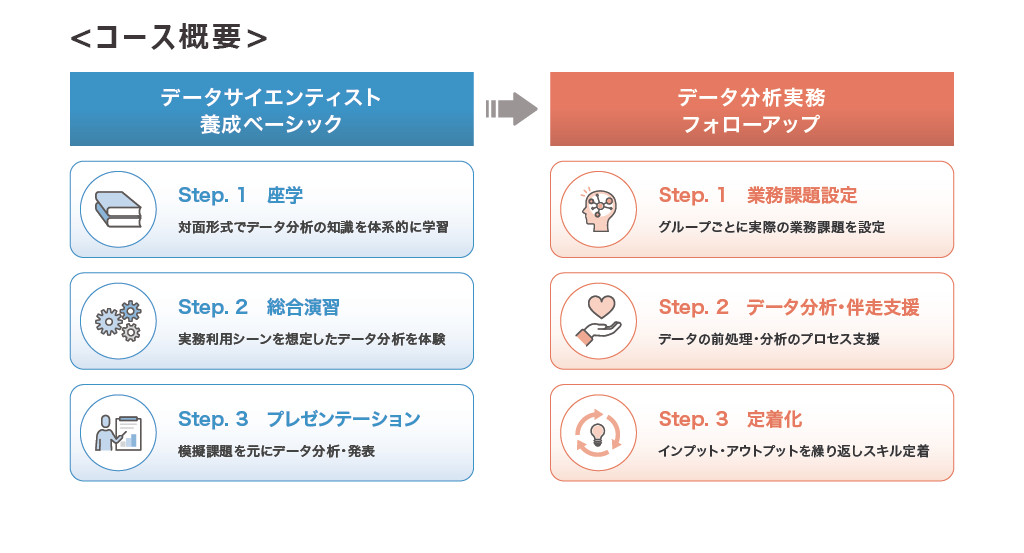 <コース概要>

データサイエンティスト
養成ベーシック

Step. 1　座学
対面形式でデータ分析の知識を体系的に学習

Step. 2　総合演習
実務利用シーンを想定したデータ分析を体験

Step. 3　プレゼンテーション
模擬課題を元にデータ分析・発表

データ分析実務
フォローアップ

Step. 1　業務課題設定
グループごとに実際の業務課題を設定

Step. 2　データ分析・伴走支援
データの前処理・分析のプロセス支援

Step. 3　定着化
インプット・アウトプットを繰り返しスキル定着